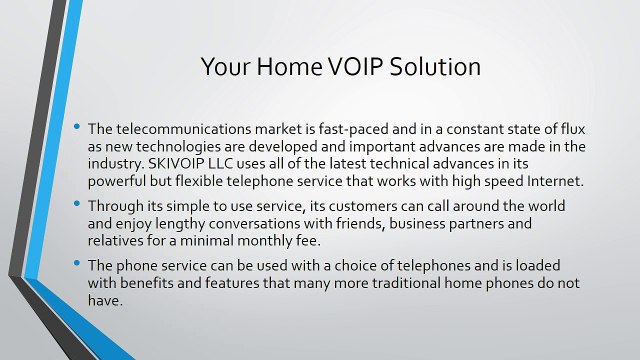 Your Home VOIP Solution

• The telecommunications market is fast-paced and in a constant state of flux as new technologies are developed and important advances are made in the industry. SKIVOIP LLC uses all of the latest technical advances in its powerful but flexible telephone service that works with high speed Internet.

• Through its simple to use service, its customers can call around the world and enjoy lengthy conversations with friends, business partners and relatives for a minimal monthly fee.

• The phone service can be used with a choice of telephones and is loaded with benefits and features that many more traditional home phones do not have.